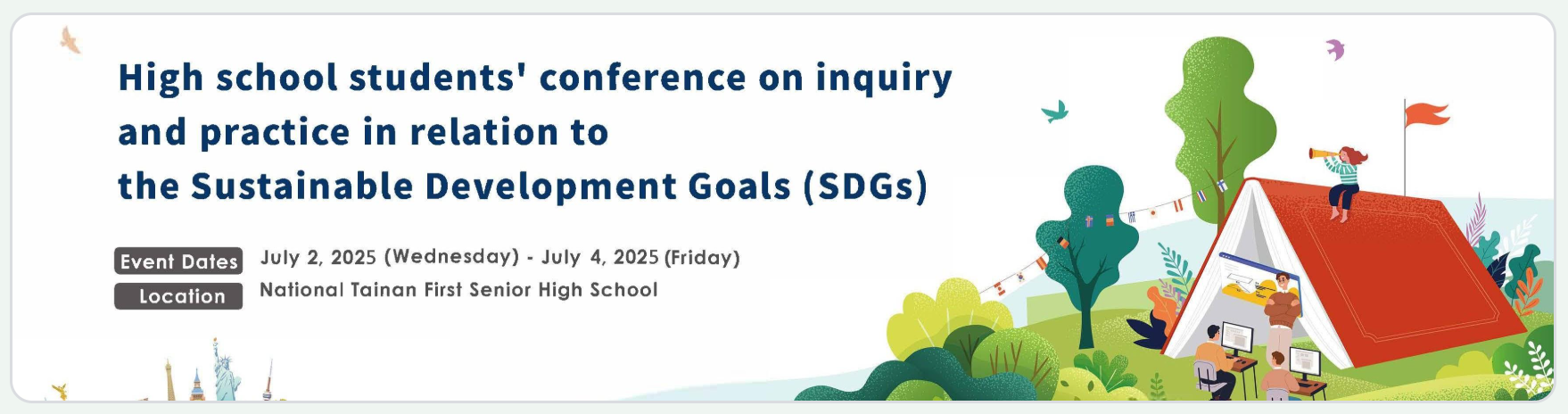 High school students' conference on inquiry and practice in relation to the Sustainable Development Goals (SDGs)

Event Dates July 2, 2025 (Wednesday) - July 4, 2025 (Friday)

Location National Tainan First Senior High School